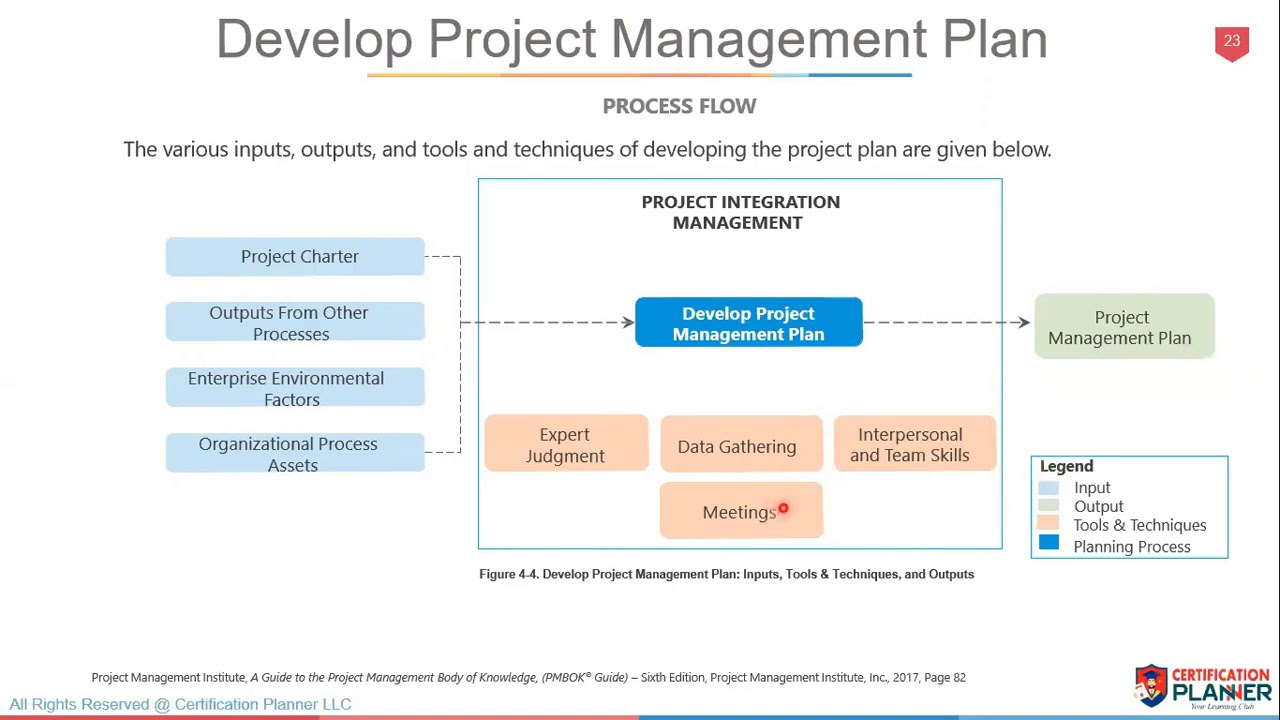 Develop Project Management Plan

23

PROCESS FLOW

The various inputs, outputs, and tools and techniques of developing the project plan are given below.

Project Charter

Outputs From Other Processes

Enterprise Environmental Factors

Organizational Process Assets

PROJECT INTEGRATION MANAGEMENT

Develop Project Management Plan

Expert Judgment

Data Gathering

Interpersonal and Team Skills

Meetings

Project Management Plan

Legend
Input
Output
Tools & Techniques
Planning Process

Figure 4-4. Develop Project Management Plan: Inputs, Tools & Techniques, and Outputs

Project Management Institute, A Guide to the Project Management Body of Knowledge, (PMBOK® Guide) – Sixth Edition, Project Management Institute, Inc., 2017, Page 82

All Rights Reserved @ Certification Planner LLC

CERTIFICATION PLANNER
Your Learning Club